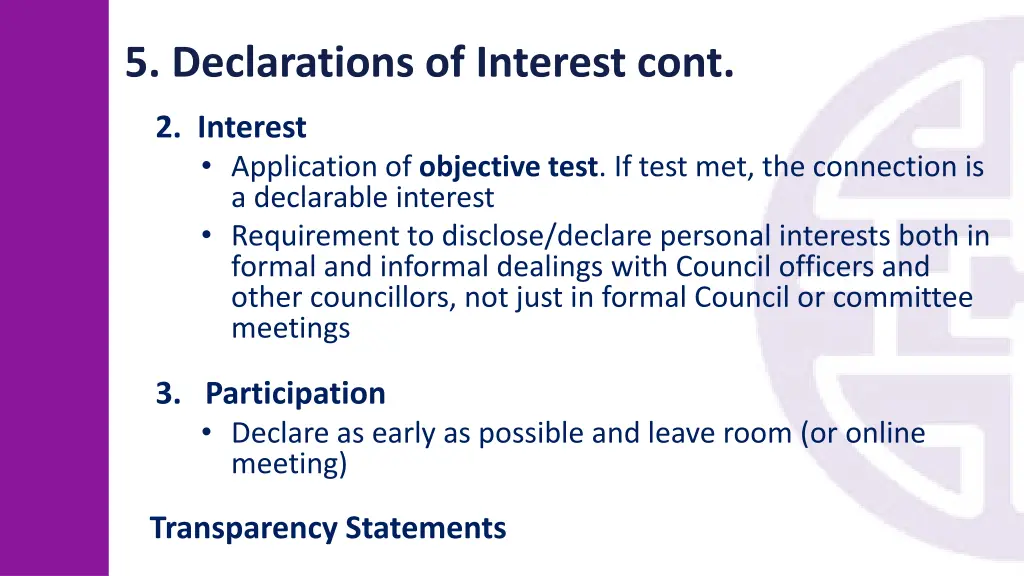 5. Declarations of Interest cont.

2. Interest

• Application of objective test. If test met, the connection is a declarable interest
• Requirement to disclose/declare personal interests both in formal and informal dealings with Council officers and other councillors, not just in formal Council or committee meetings

3. Participation

• Declare as early as possible and leave room (or online meeting)

Transparency Statements